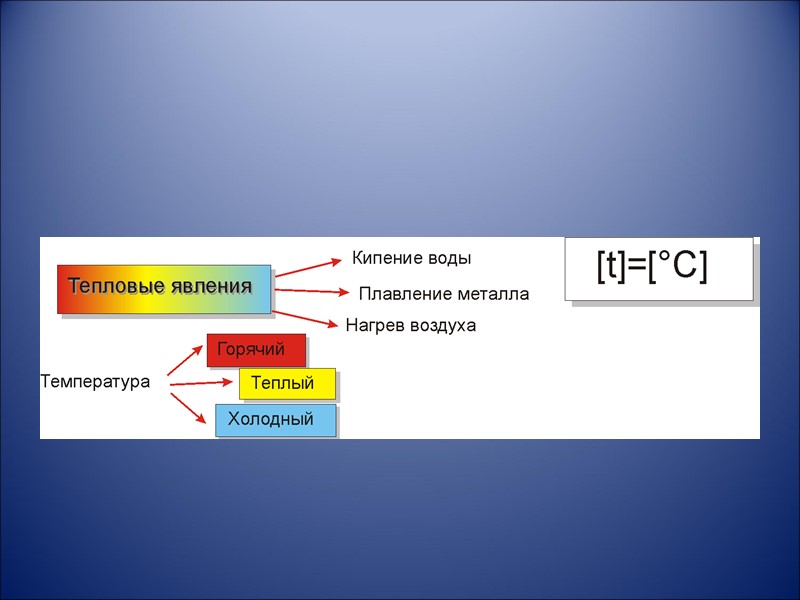 Тепловые явления

Кипение воды

Плавление металла

Нагрев воздуха

$[t]=[°C]$

Температура

Горячий

Теплый

Холодный